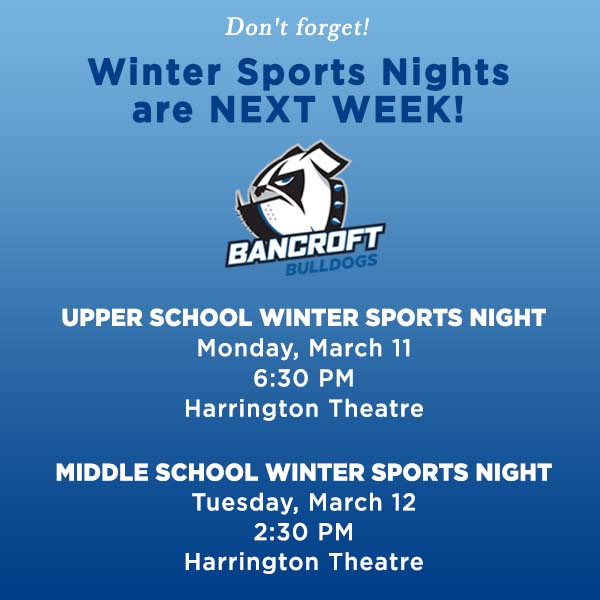 Don't forget!

Winter Sports Nights are NEXT WEEK!

BANCROFT
BULLDOGS

UPPER SCHOOL WINTER SPORTS NIGHT
Monday, March 11
6:30 PM
Harrington Theatre

MIDDLE SCHOOL WINTER SPORTS NIGHT
Tuesday, March 12
2:30 PM
Harrington Theatre